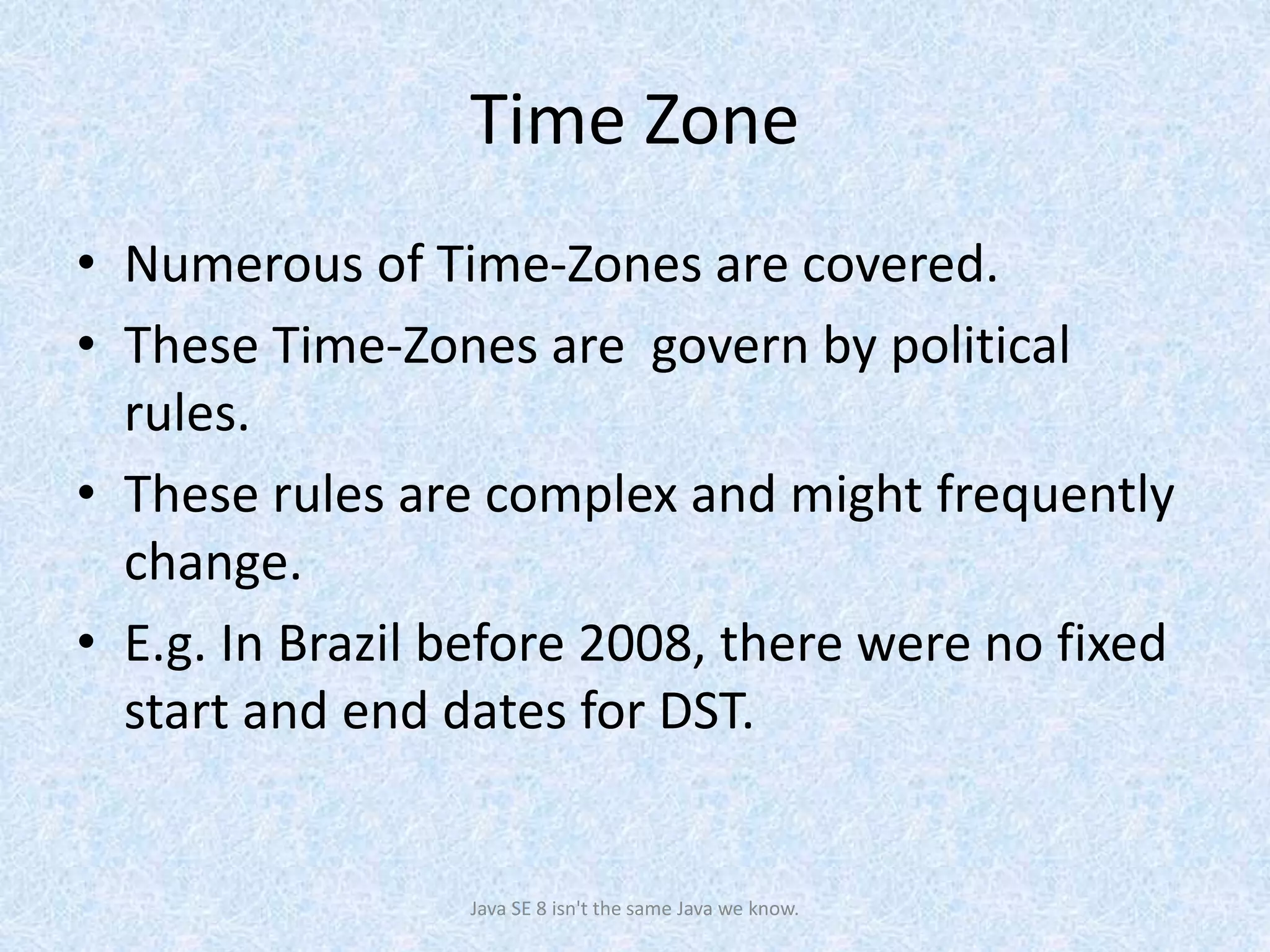 Time Zone

• Numerous of Time-Zones are covered.
• These Time-Zones are  govern by political rules.
• These rules are complex and might frequently change.
• E.g. In Brazil before 2008, there were no fixed start and end dates for DST.

Java SE 8 isn't the same Java we know.